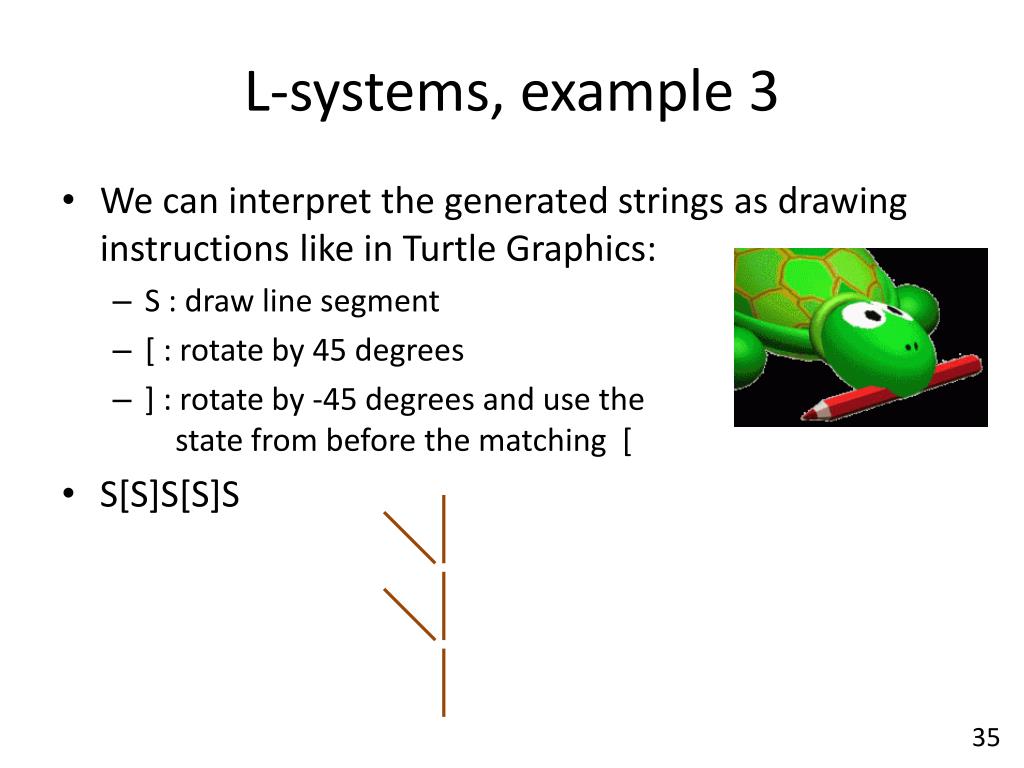 L-systems, example 3

• We can interpret the generated strings as drawing instructions like in Turtle Graphics:
  – S : draw line segment
  – [ : rotate by 45 degrees
  – ] : rotate by -45 degrees and use the state from before the matching [

• S[S]S[S]S

35